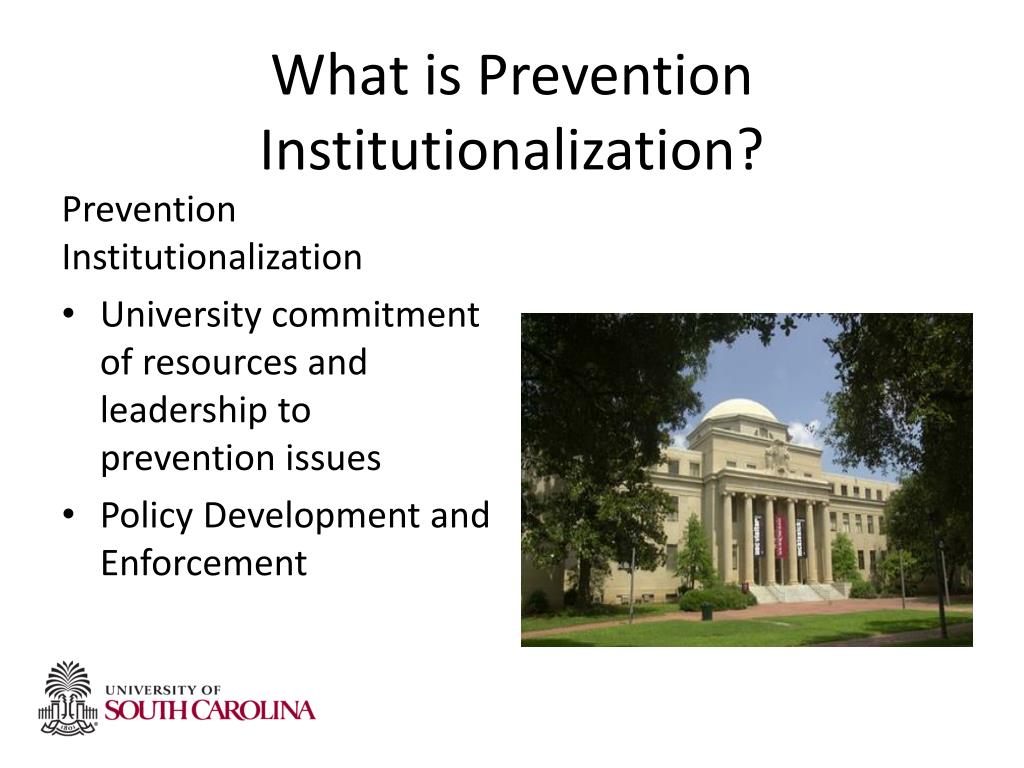 What is Prevention Institutionalization?

Prevention Institutionalization

• University commitment of resources and leadership to prevention issues
• Policy Development and Enforcement

UNIVERSITY OF
SOUTH CAROLINA